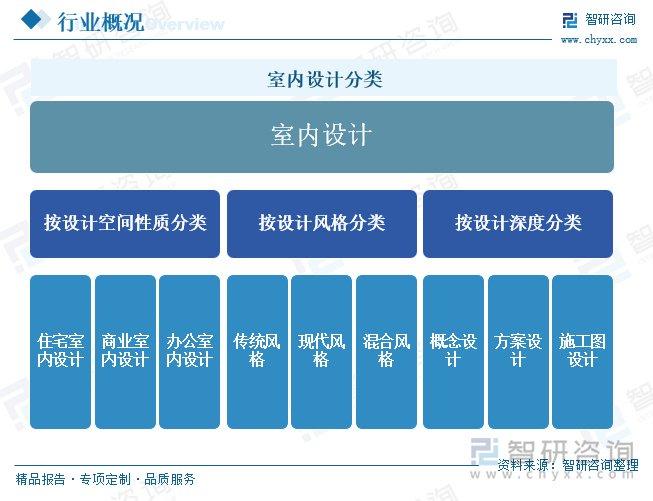 行业概况 Overview

智研咨询
www.chyxx.com

室内设计分类

室内设计

按设计空间性质分类

按设计风格分类

按设计深度分类

住宅室内设计

商业室内设计

办公室内设计

传统风格

现代风格

混合风格

概念设计

方案设计

施工图设计

智研咨询
www.chyxx.com

资料来源：智研咨询整理

精品报告 · 专项定制 · 品质服务